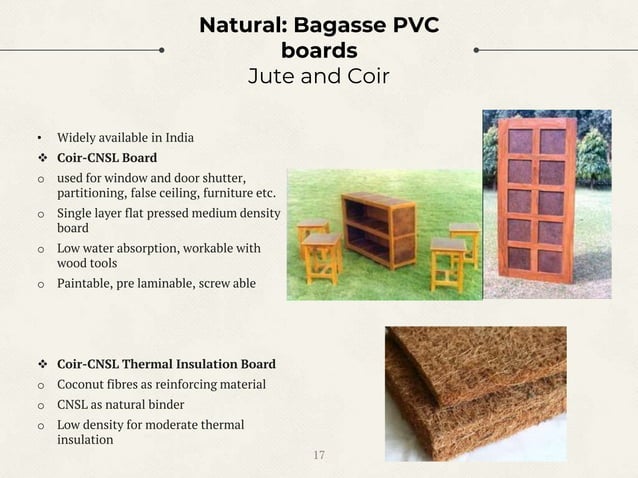 Natural: Bagasse PVC boards
Jute and Coir

• Widely available in India
❖ Coir-CNSL Board
o used for window and door shutter, partitioning, false ceiling, furniture etc.
o Single layer flat pressed medium density board
o Low water absorption, workable with wood tools
o Paintable, pre laminable, screw able

❖ Coir-CNSL Thermal Insulation Board
o Coconut fibres as reinforcing material
o CNSL as natural binder
o Low density for moderate thermal insulation

17